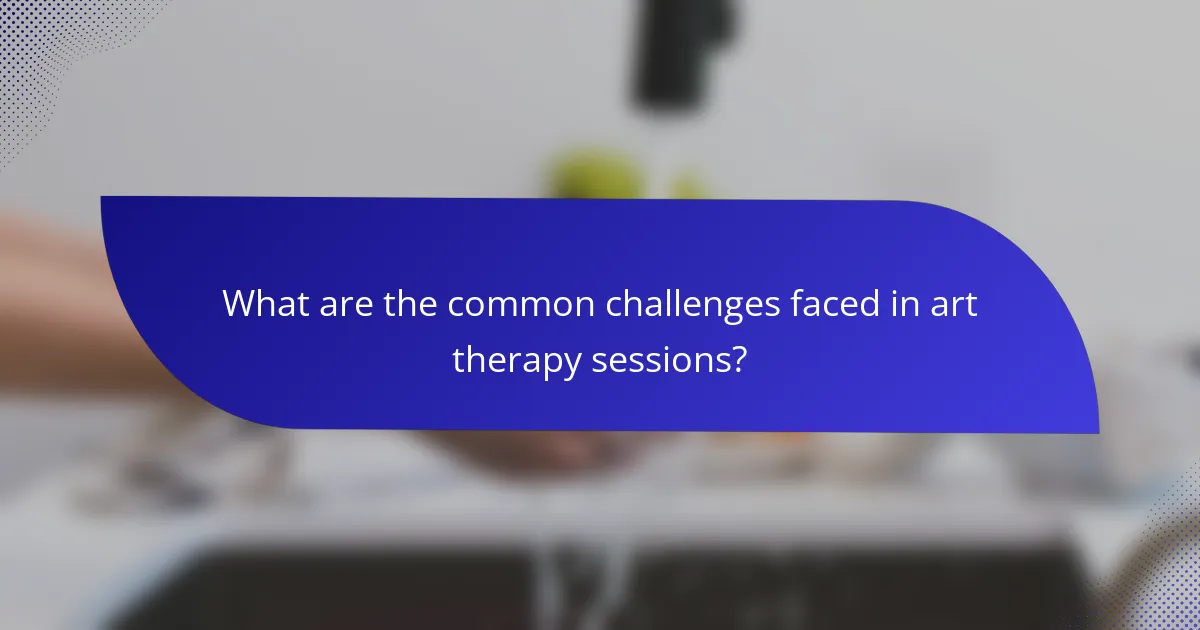 What are the common challenges faced in art therapy sessions?